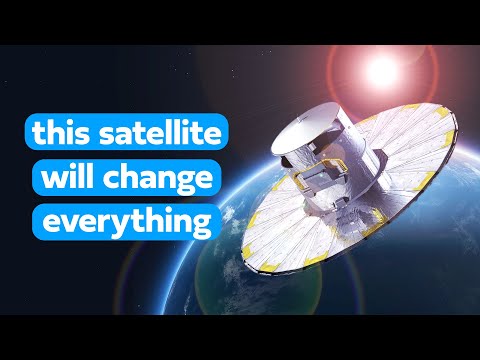 this satellite
will change
everything